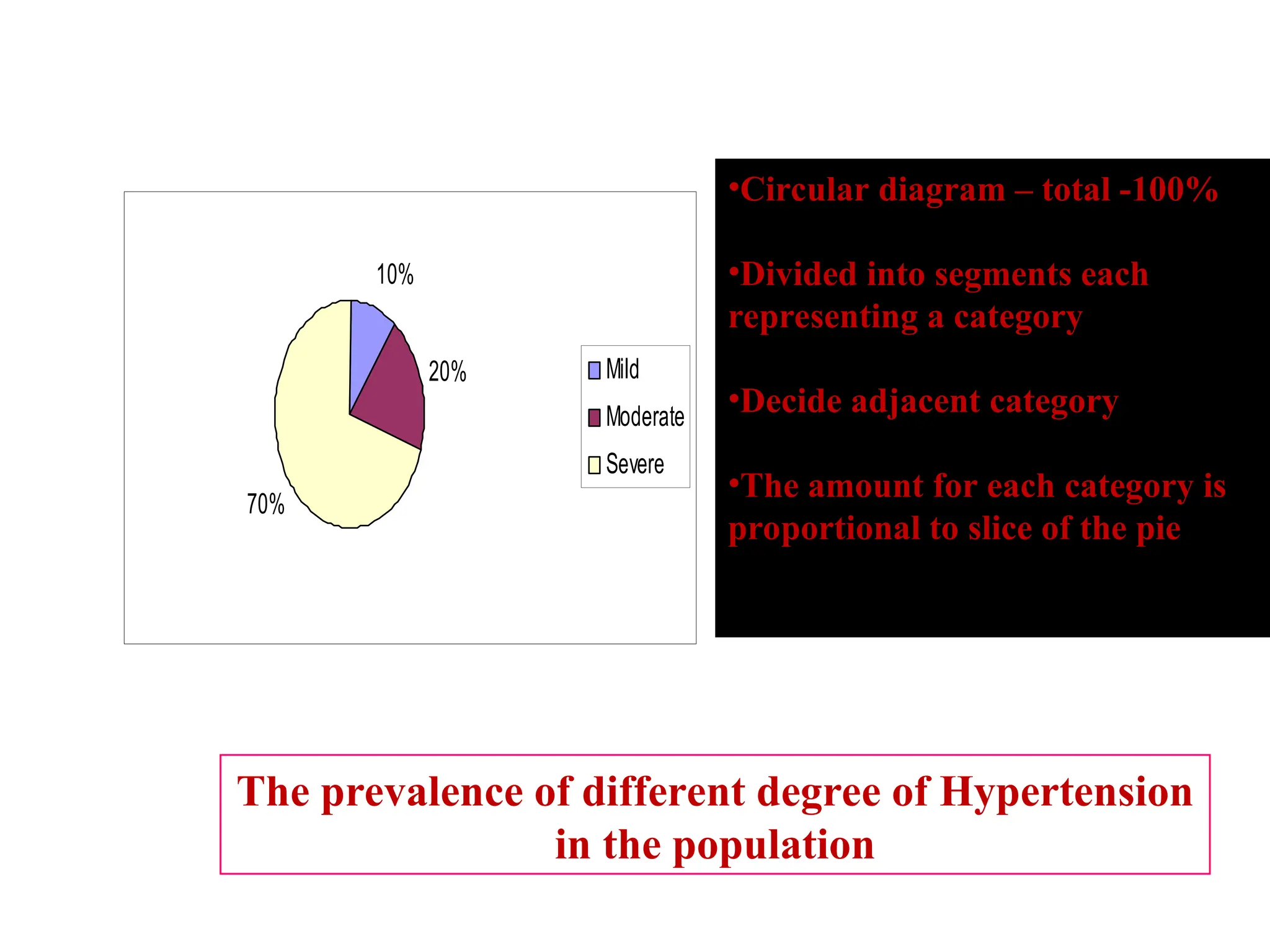 10%

20%

70%

Mild
Moderate
Severe

•Circular diagram – total -100%

•Divided into segments each representing a category

•Decide adjacent category

•The amount for each category is proportional to slice of the pie

The prevalence of different degree of Hypertension in the population